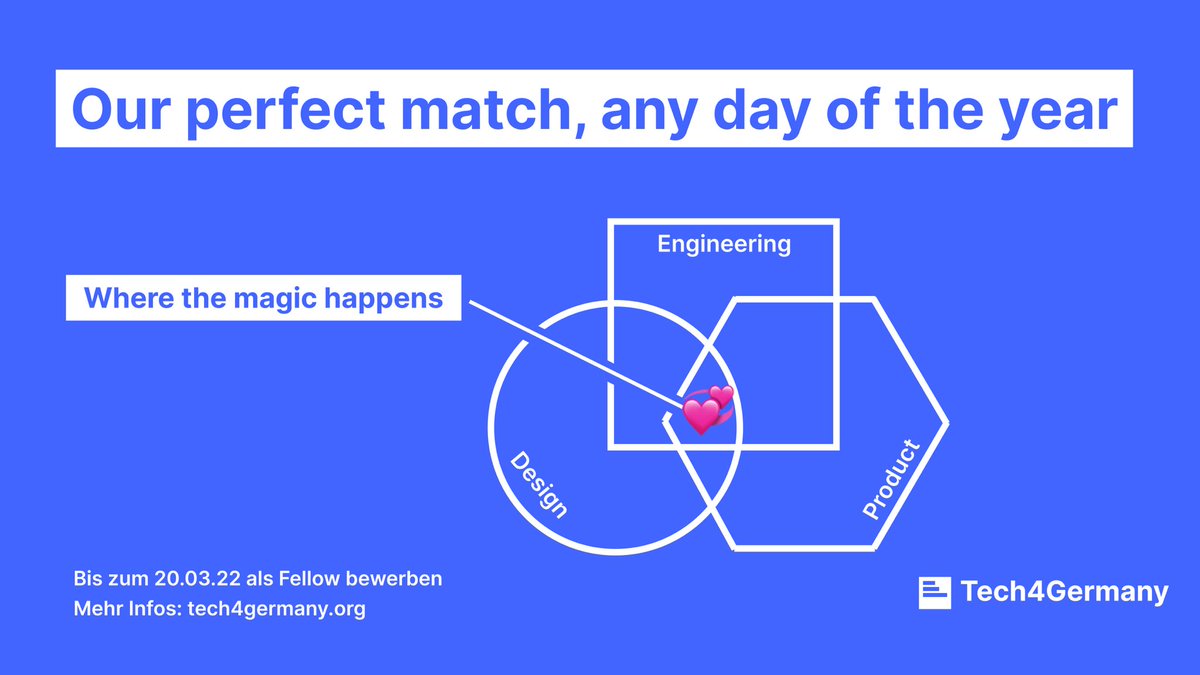 Our perfect match, any day of the year

Where the magic happens

Engineering

Design

Product

Bis zum 20.03.22 als Fellow bewerben
Mehr Infos: tech4germany.org

Tech4Germany